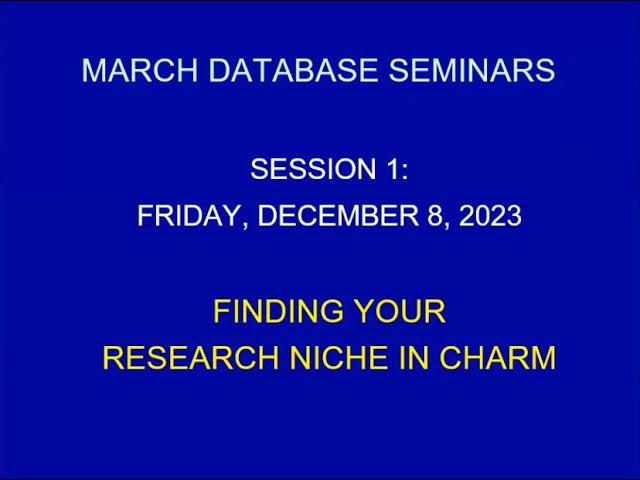 MARCH DATABASE SEMINARS

SESSION 1:
FRIDAY, DECEMBER 8, 2023

FINDING YOUR
RESEARCH NICHE IN CHARM